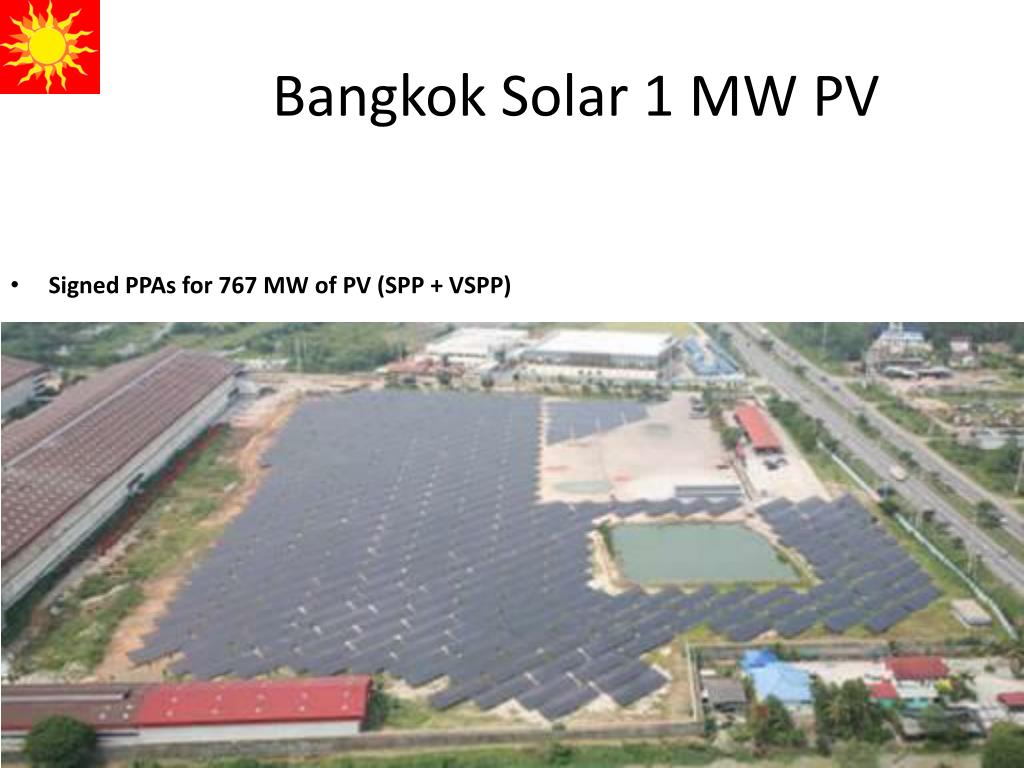 Bangkok Solar 1 MW PV

• Signed PPAs for 767 MW of PV (SPP + VSPP)